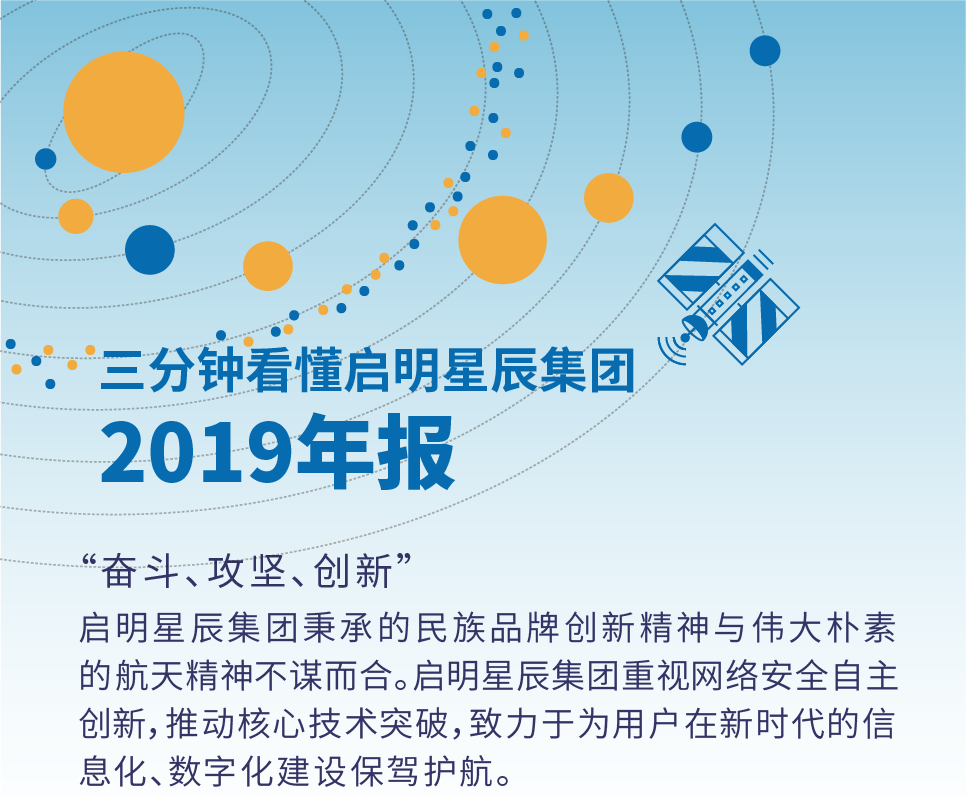 三分钟看懂启明星辰集团
2019年报

“奋斗、攻坚、创新”
启明星辰集团秉承的民族品牌创新精神与伟大朴素的航天精神不谋而合。启明星辰集团重视网络安全自主创新，推动核心技术突破，致力于为用户在新时代的信息化、数字化建设保驾护航。